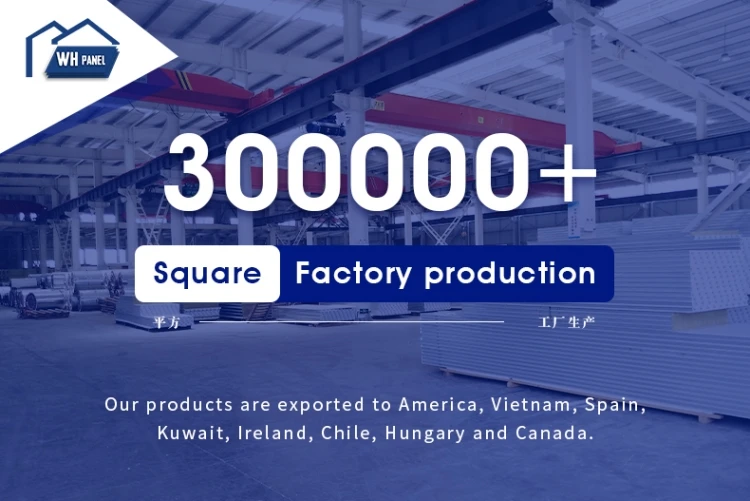 WH PANEL

300000+

Square Factory production

平方 工厂生产

Our products are exported to America, Vietnam, Spain, Kuwait, Ireland, Chile, Hungary and Canada.